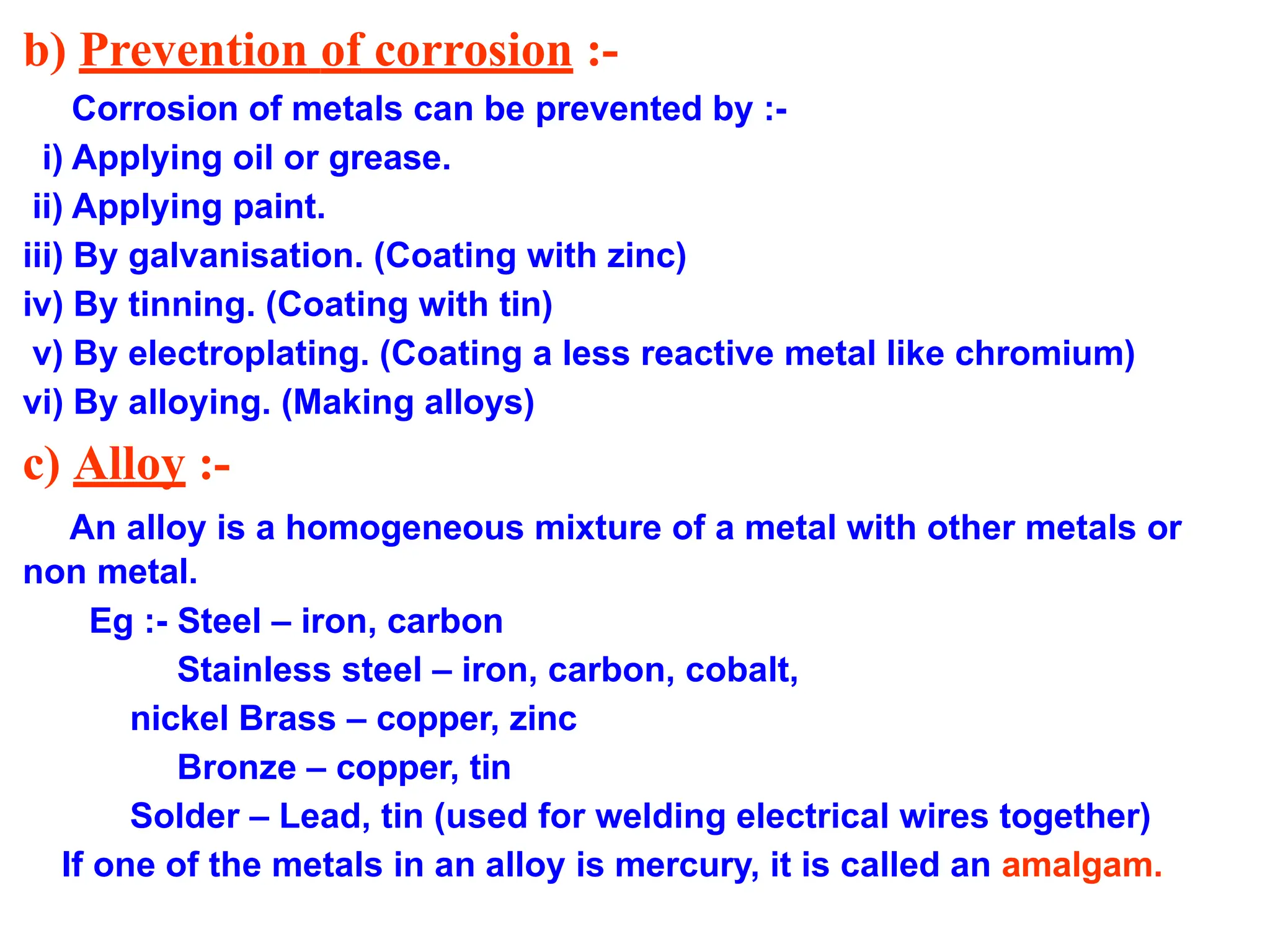 b) Prevention of corrosion :-

Corrosion of metals can be prevented by :-

i) Applying oil or grease.

ii) Applying paint.

iii) By galvanisation. (Coating with zinc)

iv) By tinning. (Coating with tin)

v) By electroplating. (Coating a less reactive metal like chromium)

vi) By alloying. (Making alloys)

c) Alloy :-

An alloy is a homogeneous mixture of a metal with other metals or non metal.

Eg :- Steel – iron, carbon

Stainless steel – iron, carbon, cobalt,

nickel Brass – copper, zinc

Bronze – copper, tin

Solder – Lead, tin (used for welding electrical wires together)

If one of the metals in an alloy is mercury, it is called an amalgam.